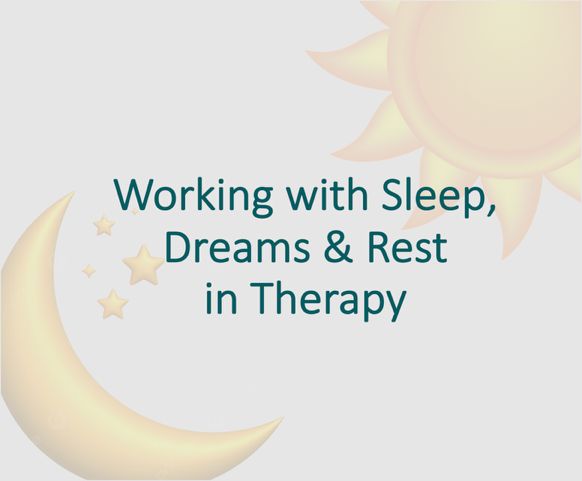 Working with Sleep, Dreams & Rest in Therapy